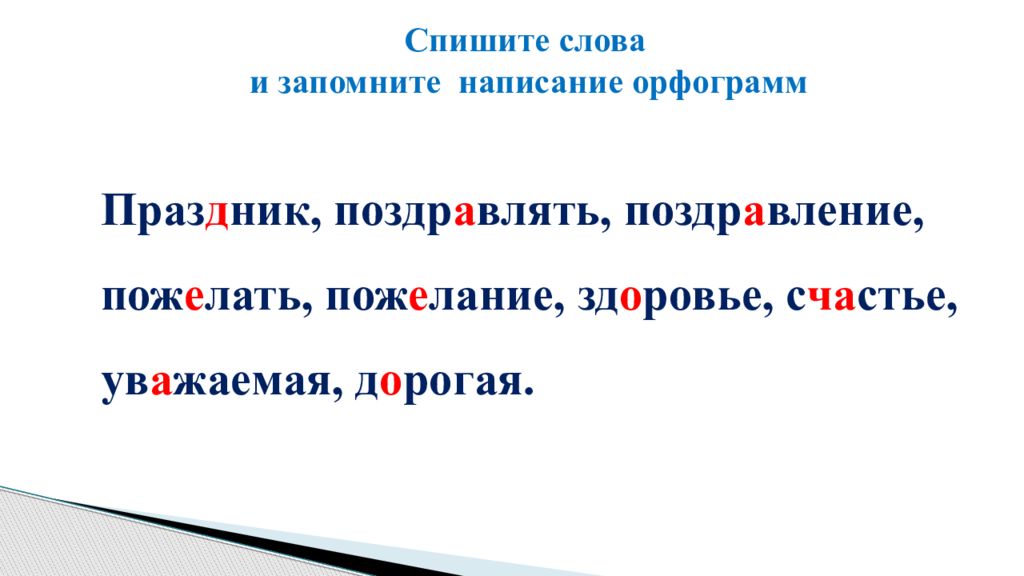 Спишите слова
и запомните написание орфограмм

Праздник, поздравлять, поздравление, пожелать, пожелание, здоровье, счастье, уважаемая, дорогая.